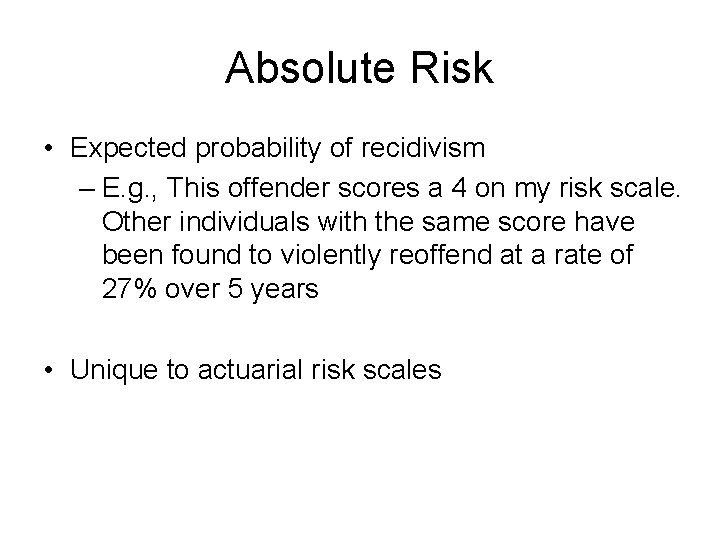 Absolute Risk

• Expected probability of recidivism
– E.g., This offender scores a 4 on my risk scale. Other individuals with the same score have been found to violently reoffend at a rate of 27% over 5 years

• Unique to actuarial risk scales